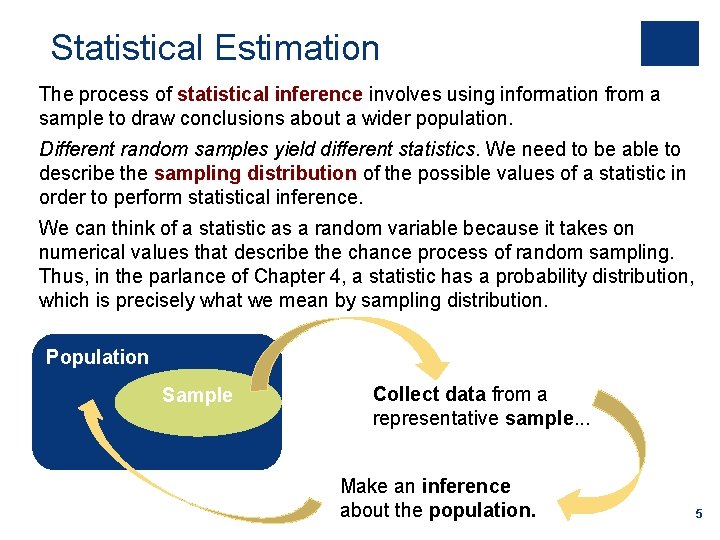 Statistical Estimation

The process of statistical inference involves using information from a sample to draw conclusions about a wider population.

Different random samples yield different statistics. We need to be able to describe the sampling distribution of the possible values of a statistic in order to perform statistical inference.

We can think of a statistic as a random variable because it takes on numerical values that describe the chance process of random sampling. Thus, in the parlance of Chapter 4, a statistic has a probability distribution, which is precisely what we mean by sampling distribution.

Population

Sample

Collect data from a representative sample...

Make an inference about the population.

5